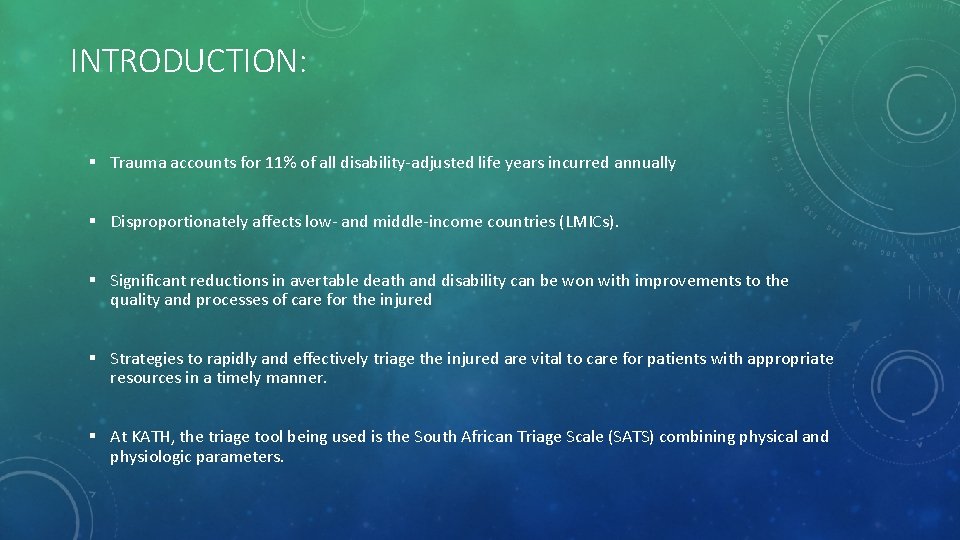 INTRODUCTION:

▪ Trauma accounts for 11% of all disability-adjusted life years incurred annually

▪ Disproportionately affects low- and middle-income countries (LMICs).

▪ Significant reductions in avertable death and disability can be won with improvements to the quality and processes of care for the injured

▪ Strategies to rapidly and effectively triage the injured are vital to care for patients with appropriate resources in a timely manner.

▪ At KATH, the triage tool being used is the South African Triage Scale (SATS) combining physical and physiologic parameters.